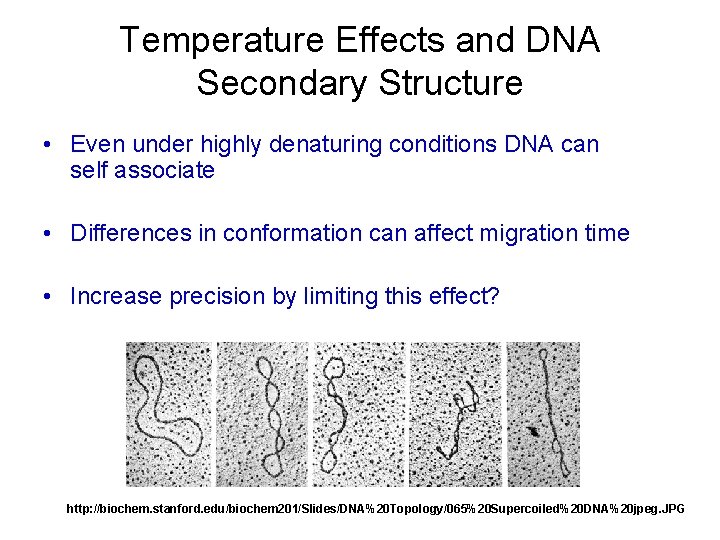 Temperature Effects and DNA Secondary Structure

• Even under highly denaturing conditions DNA can self associate

• Differences in conformation can affect migration time

• Increase precision by limiting this effect?

http://biochem.stanford.edu/biochem201/Slides/DNA%20Topology/065%20Supercoiled%20DNA%20jpeg.JPG